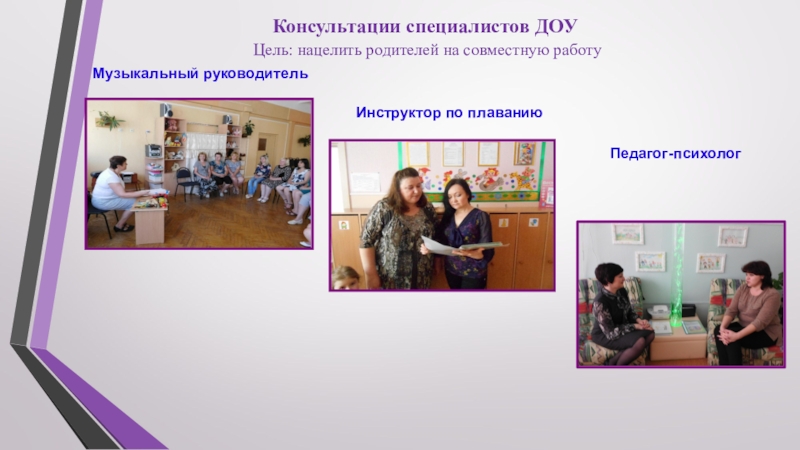 Консультации специалистов ДОУ
Цель: нацелить родителей на совместную работу

Музыкальный руководитель

Инструктор по плаванию

Педагог-психолог